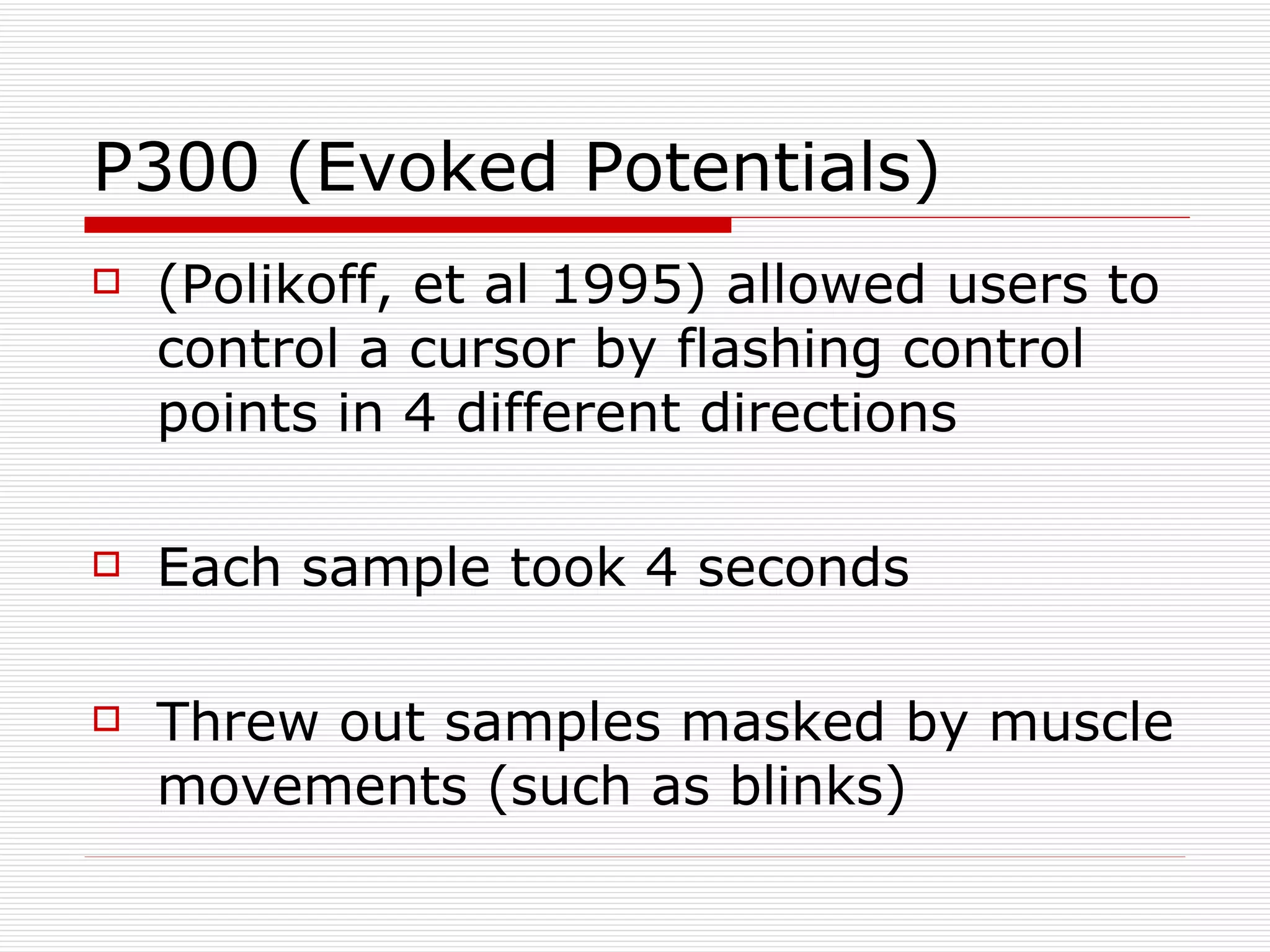 P300 (Evoked Potentials)

(Polikoff, et al 1995) allowed users to control a cursor by flashing control points in 4 different directions

Each sample took 4 seconds

Threw out samples masked by muscle movements (such as blinks)